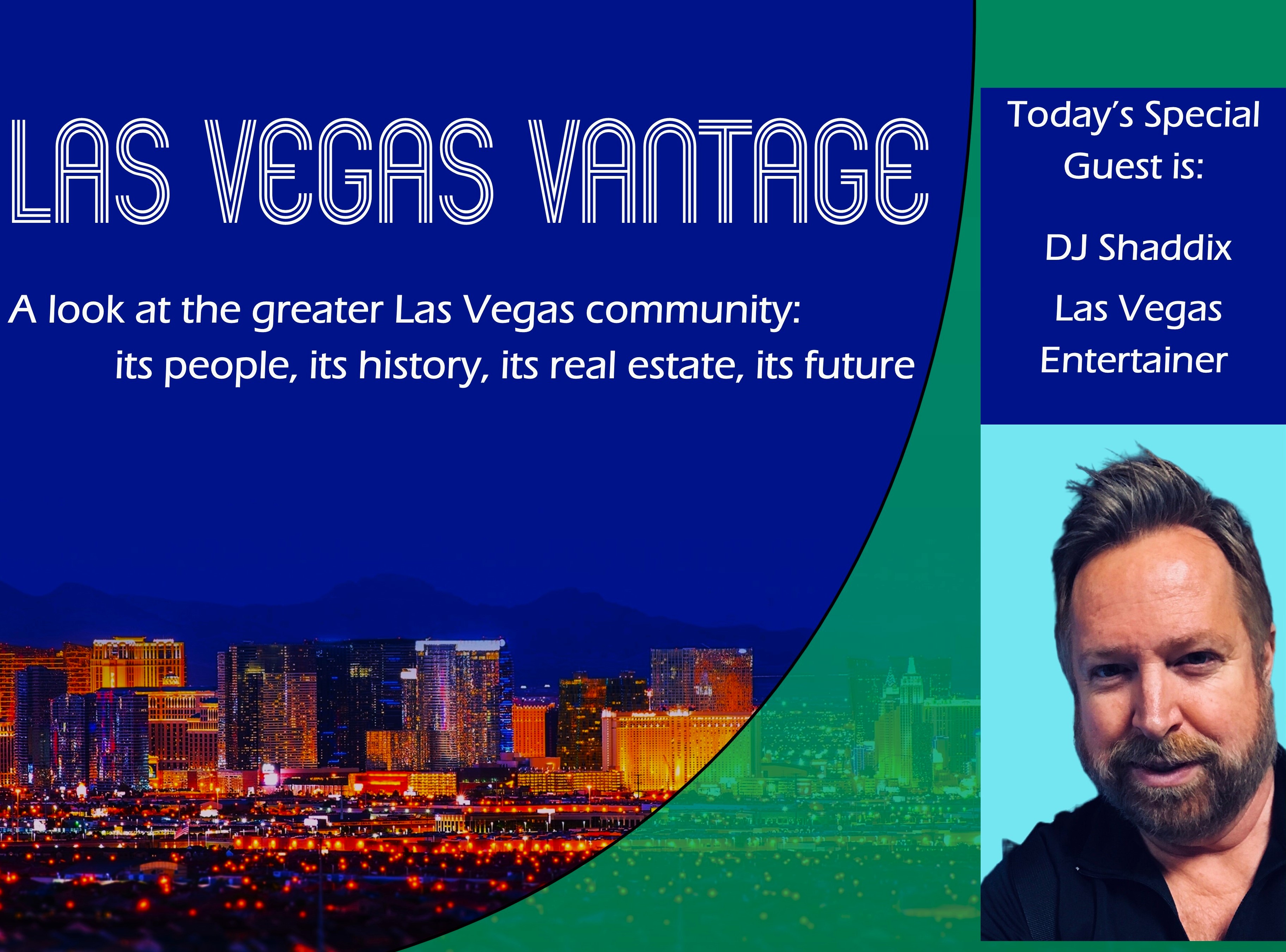 LAS VEGAS VANTAGE

A look at the greater Las Vegas community: its people, its history, its real estate, its future

Today's Special Guest is:

DJ Shaddix

Las Vegas Entertainer